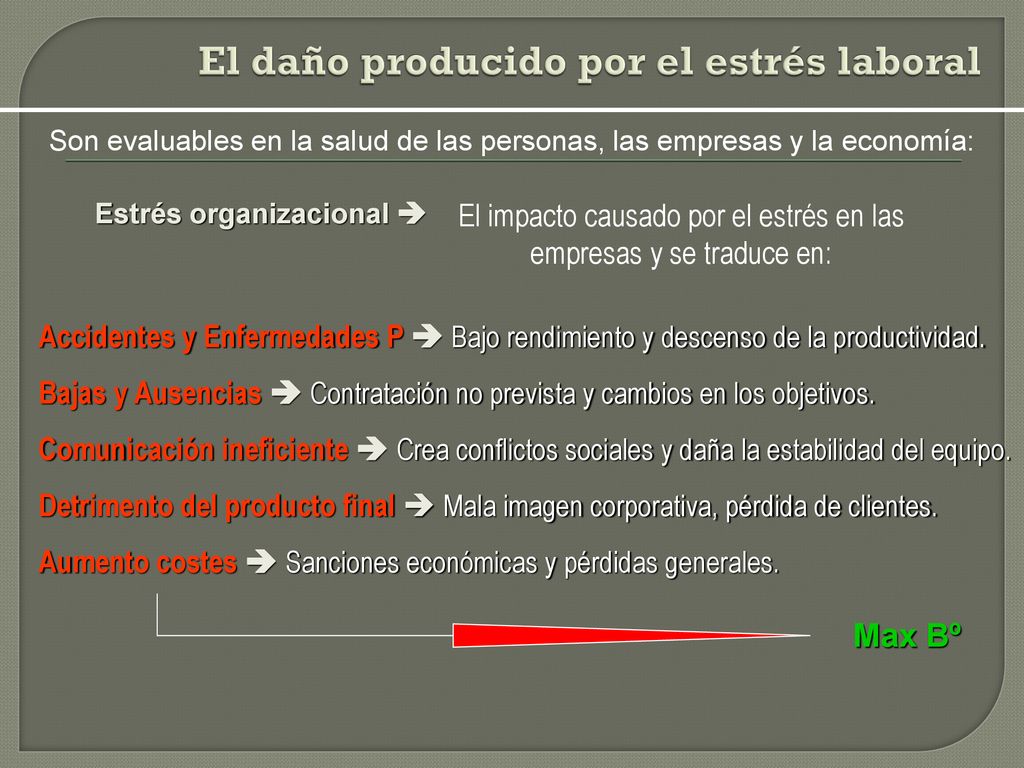 El daño producido por el estrés laboral

Son evaluables en la salud de las personas, las empresas y la economía:

Estrés organizacional ➔ El impacto causado por el estrés en las empresas y se traduce en:

Accidentes y Enfermedades P ➔ Bajo rendimiento y descenso de la productividad.

Bajas y Ausencias ➔ Contratación no prevista y cambios en los objetivos.

Comunicación ineficiente ➔ Crea conflictos sociales y daña la estabilidad del equipo.

Detrimento del producto final ➔ Mala imagen corporativa, pérdida de clientes.

Aumento costes ➔ Sanciones económicas y pérdidas generales.

Max Bº